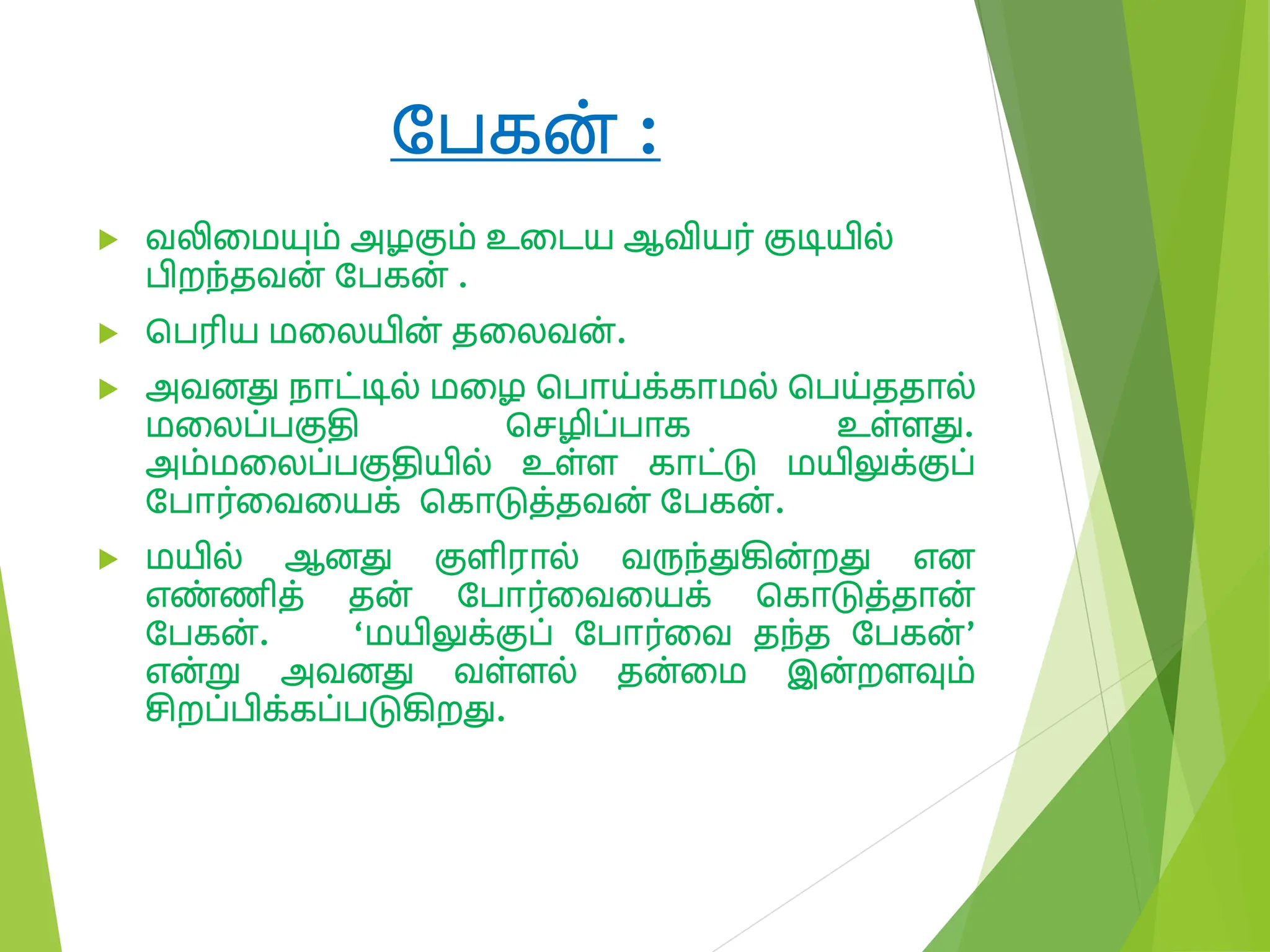 பேகன் :

வலிமையும் அழகும் உடைய ஆவியர் குடியில் பிறந்தவன் பேகன் .

பெரிய மலையின் தலைவன்.

அவனது நாட்டில் மழை பொய்க்காமல் பெய்ததால் மலைப்பகுதி செழிப்பாக உள்ளது. அம்மலைப்பகுதியில் உள்ள காட்டு மயிலுக்குப் போர்வையைக் கொடுத்தவன் பேகன்.

மயில் ஆனது குளிரால் வருந்துகின்றது என எண்ணித் தன் போர்வையைக் கொடுத்தான் பேகன். ‘மயிலுக்குப் போர்வை தந்த பேகன்’ என்று அவனது வள்ளல் தன்மை இன்றளவும் சிறப்பிக்கப்படுகிறது.